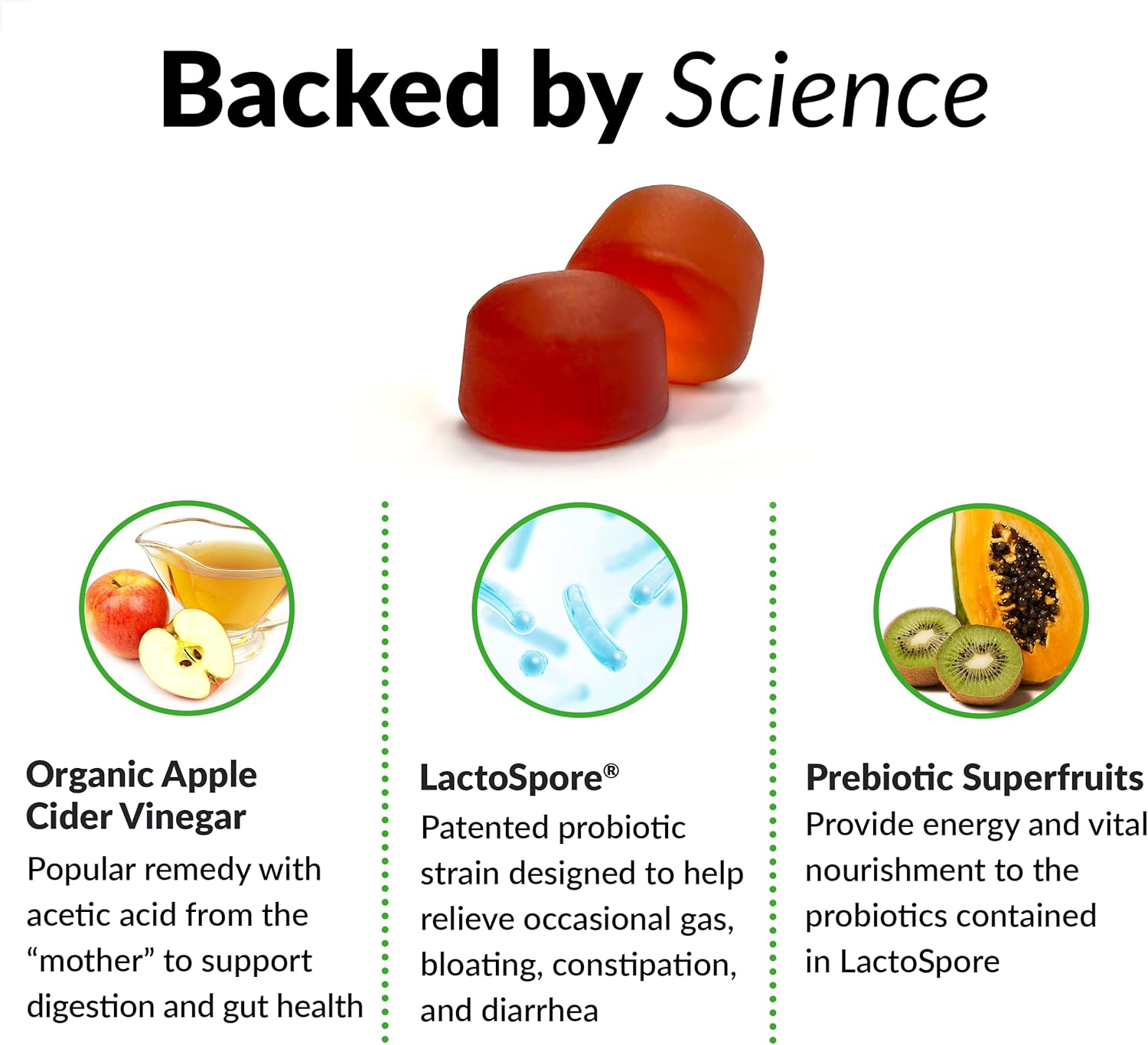 Backed by Science

Organic Apple Cider Vinegar
Popular remedy with acetic acid from the “mother” to support digestion and gut health

LactoSpore®
Patented probiotic strain designed to help relieve occasional gas, bloating, constipation, and diarrhea

Prebiotic Superfruits
Provide energy and vital nourishment to the probiotics contained in LactoSpore